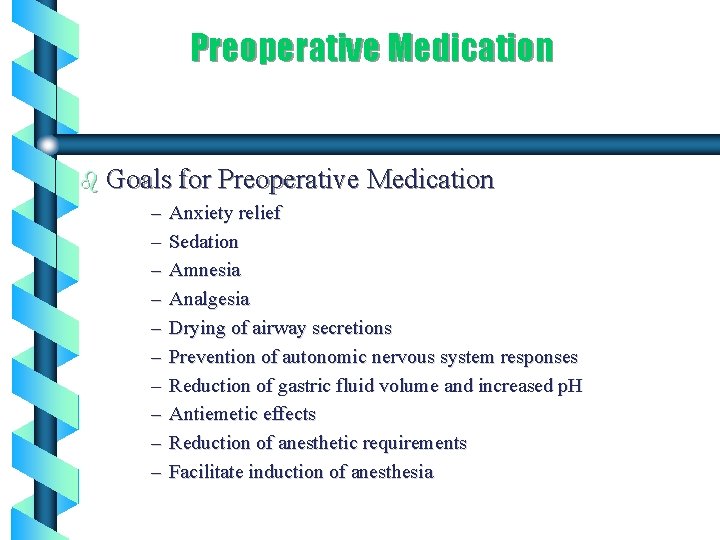 Preoperative Medication

Goals for Preoperative Medication

– Anxiety relief
– Sedation
– Amnesia
– Analgesia
– Drying of airway secretions
– Prevention of autonomic nervous system responses
– Reduction of gastric fluid volume and increased pH
– Antiemetic effects
– Reduction of anesthetic requirements
– Facilitate induction of anesthesia